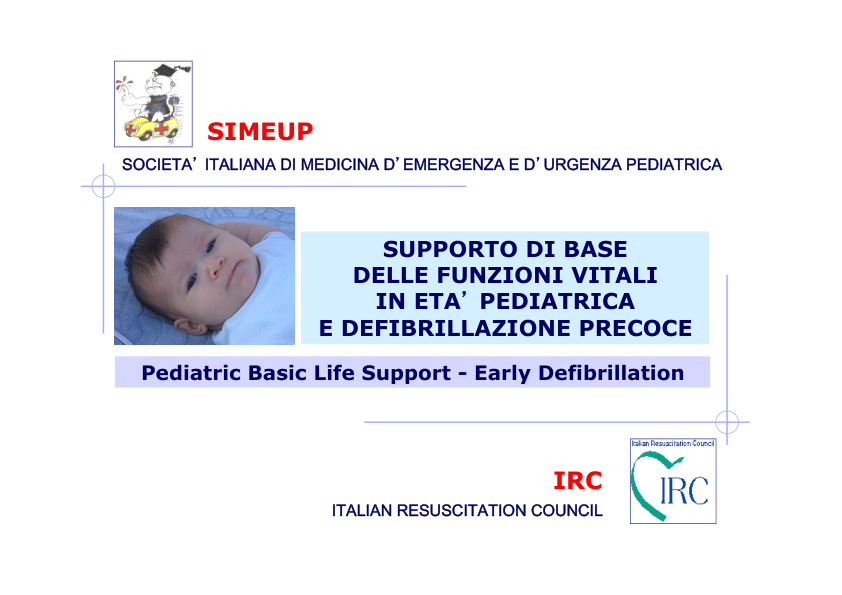 SIMEUP

SOCIETA' ITALIANA DI MEDICINA D'EMERGENZA E D'URGENZA PEDIATRICA

SUPPORTO DI BASE
DELLE FUNZIONI VITALI
IN ETA' PEDIATRICA
E DEFIBRILLAZIONE PRECOCE

Pediatric Basic Life Support - Early Defibrillation

IRC

ITALIAN RESUSCITATION COUNCIL

Italian Resuscitation Council

IRC